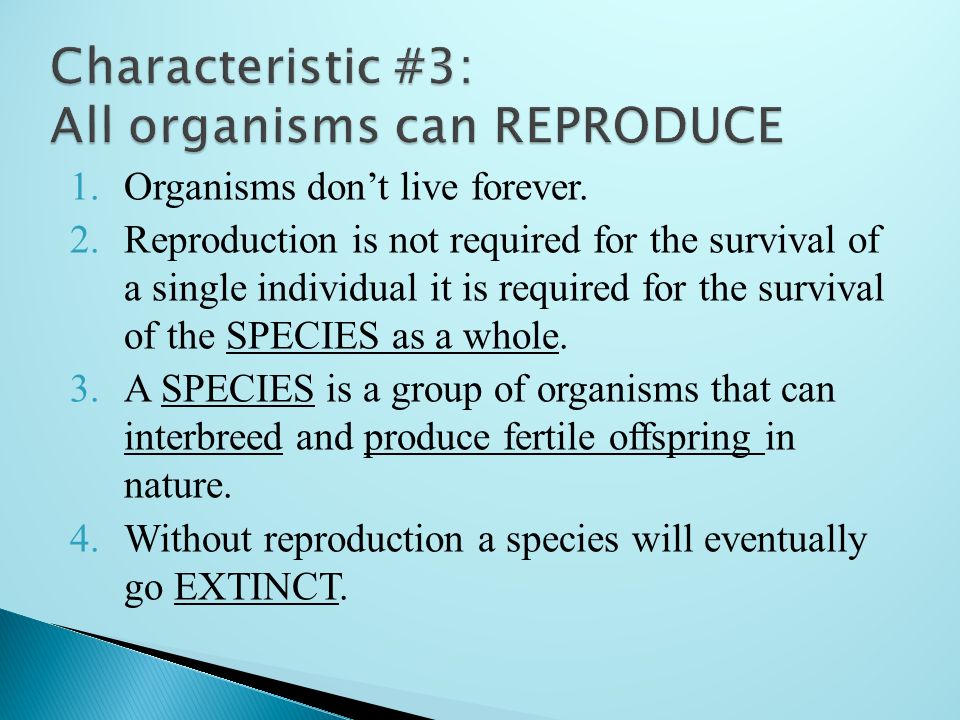 Characteristic #3:
All organisms can REPRODUCE

1. Organisms don't live forever.
2. Reproduction is not required for the survival of a single individual it is required for the survival of the SPECIES as a whole.
3. A SPECIES is a group of organisms that can interbreed and produce fertile offspring in nature.
4. Without reproduction a species will eventually go EXTINCT.